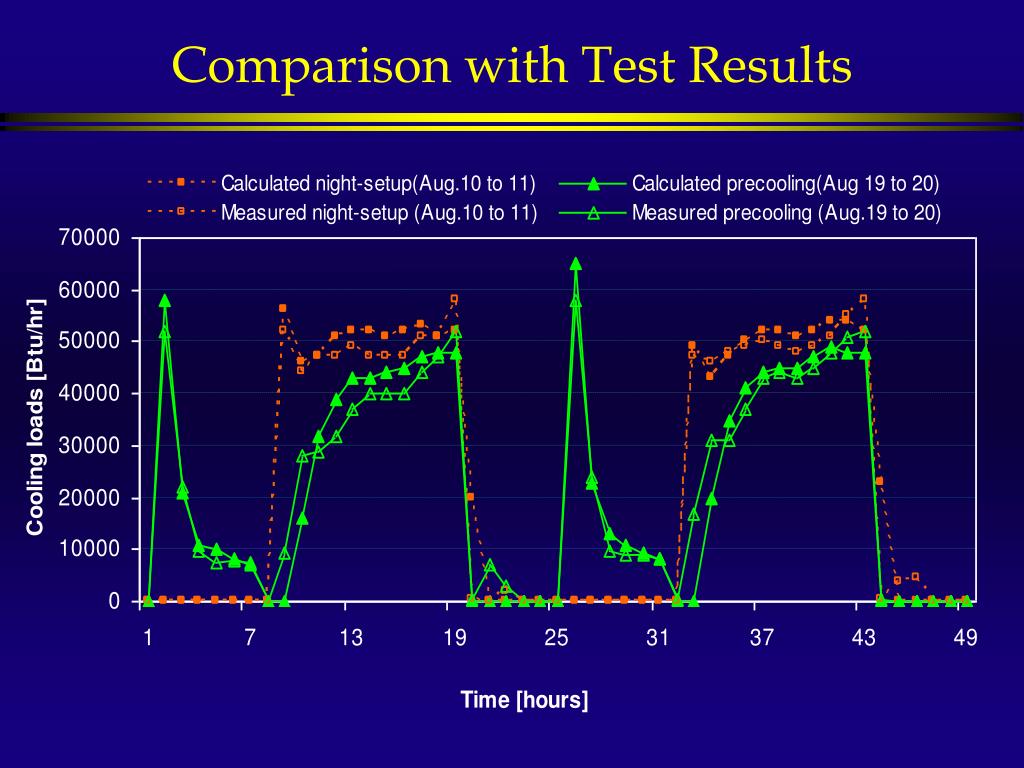 Comparison with Test Results

Calculated night-setup(Aug.10 to 11)
Calculated precooling(Aug 19 to 20)
Measured night-setup (Aug.10 to 11)
Measured precooling (Aug.19 to 20)

Cooling loads [Btu/hr]

70000
60000
50000
40000
30000
20000
10000
0

1
7
13
19
25
31
37
43
49

Time [hours]